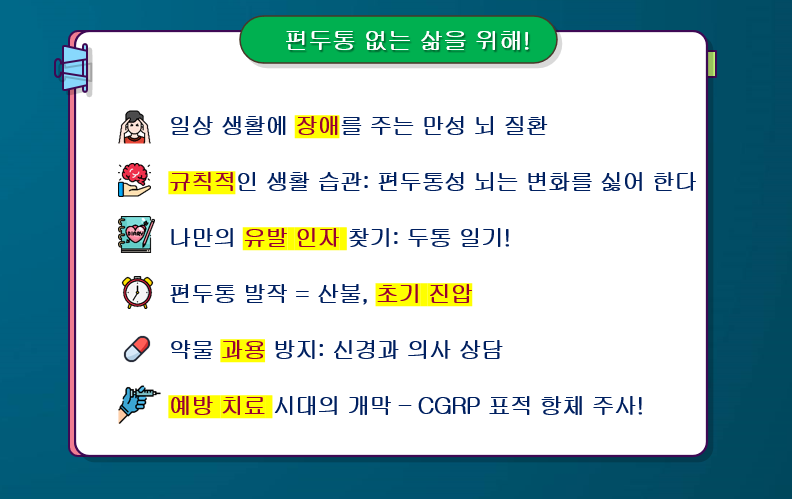 편두통 없는 삶을 위해!

일상 생활에 장애를 주는 만성 뇌 질환

규칙적인 생활 습관: 편두통성 뇌는 변화를 싫어 한다

나만의 유발 인자 찾기: 두통 일기!

편두통 발작 = 산불, 초기 진압

약물 과용 방지: 신경과 의사 상담

예방 치료 시대의 개막 – CGRP 표적 항체 주사!